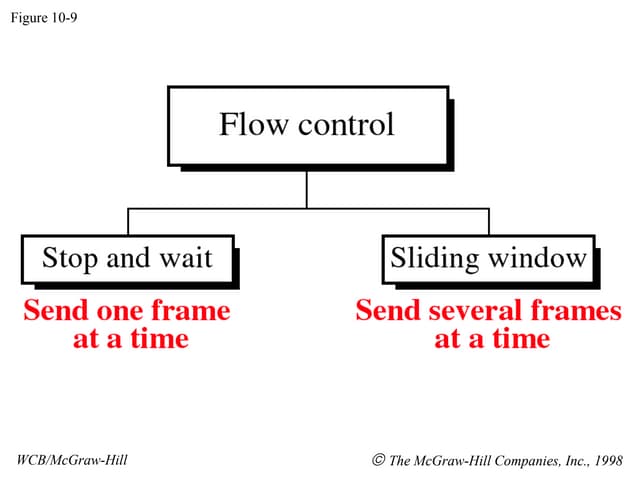 Figure 10-9

Flow control

Stop and wait

Send one frame at a time

Sliding window

Send several frames at a time

WCB/McGraw-Hill

© The McGraw-Hill Companies, Inc., 1998